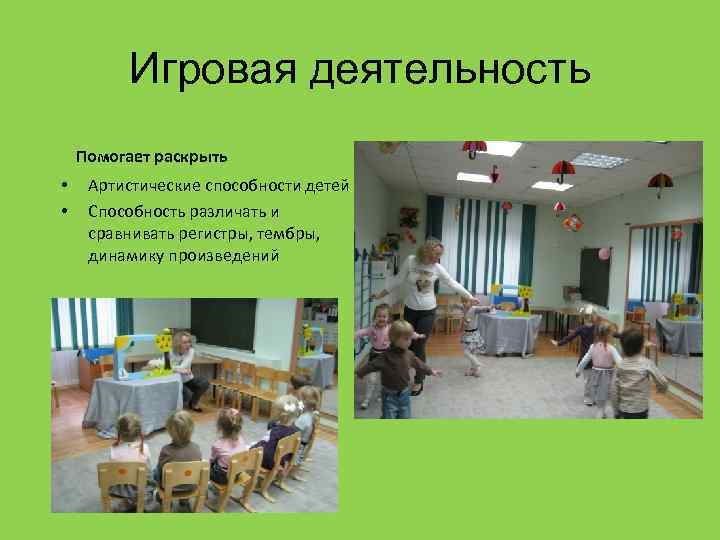 Игровая деятельность

Помогает раскрыть

• Артистические способности детей
• Способность различать и сравнивать регистры, тембры, динамику произведений